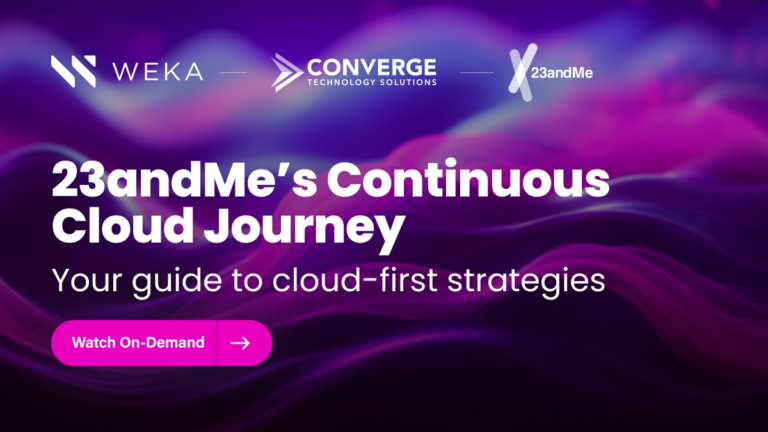 WEKA

CONVERGE
TECHNOLOGY SOLUTIONS

23andMe

23andMe's Continuous Cloud Journey

Your guide to cloud-first strategies

Watch On-Demand